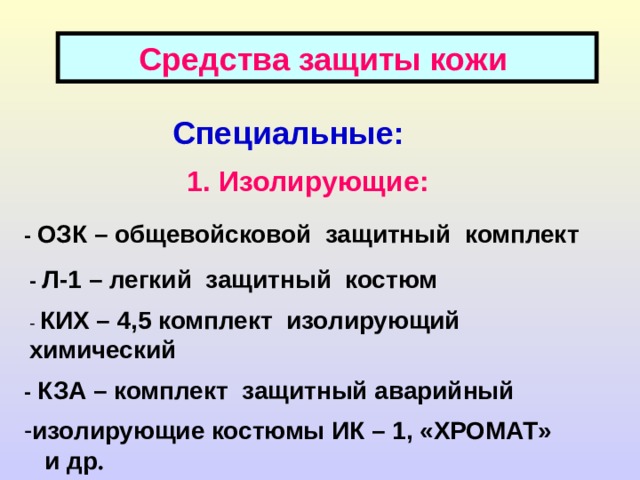 Средства защиты кожи

Специальные:

1. Изолирующие:

- ОЗК – общевойсковой защитный комплект

- Л-1 – легкий защитный костюм

- КИХ – 4,5 комплект изолирующий химический

- КЗА – комплект защитный аварийный

-изолирующие костюмы ИК – 1, «ХРОМАТ» и др.